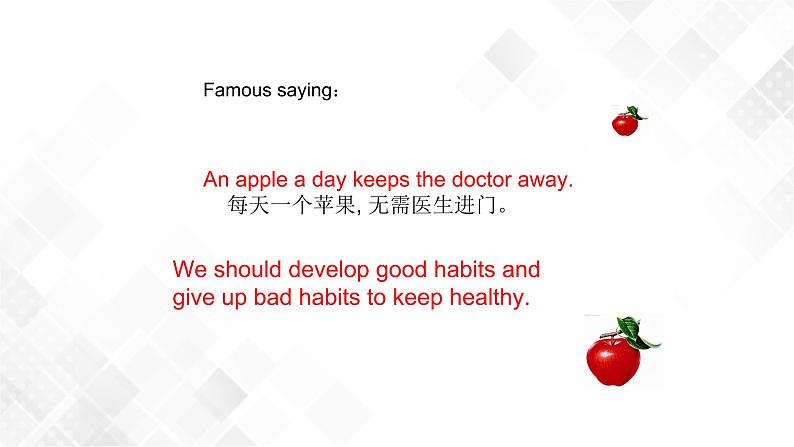 Famous saying：

An apple a day keeps the doctor away.
每天一个苹果, 无需医生进门。

We should develop good habits and give up bad habits to keep healthy.